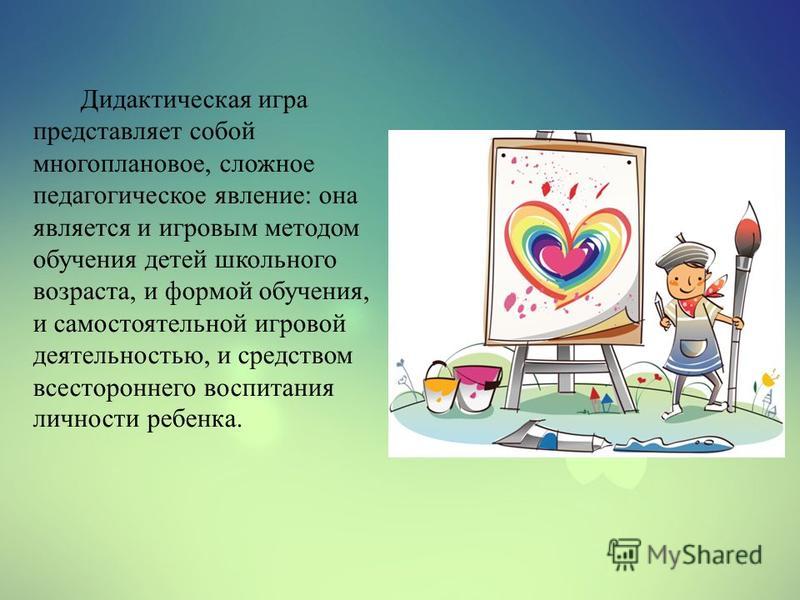 Дидактическая игра представляет собой многоплановое, сложное педагогическое явление: она является и игровым методом обучения детей школьного возраста, и формой обучения, и самостоятельной игровой деятельностью, и средством всестороннего воспитания личности ребенка.

MyShared